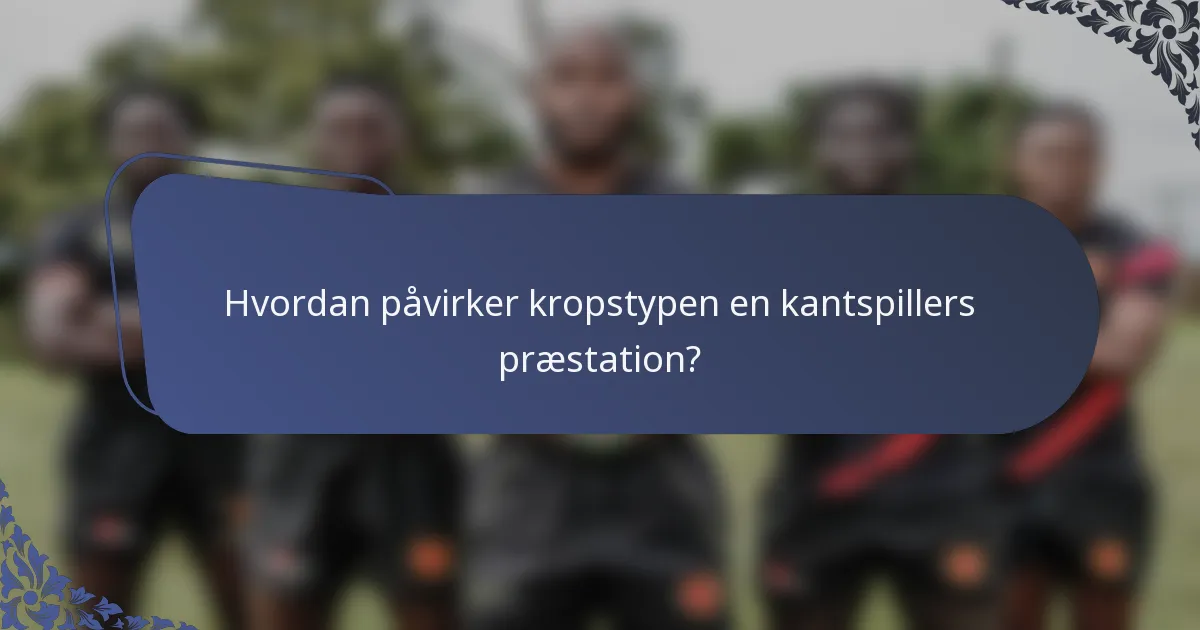 Hvordan påvirker kropstypen en kantspillers præstation?